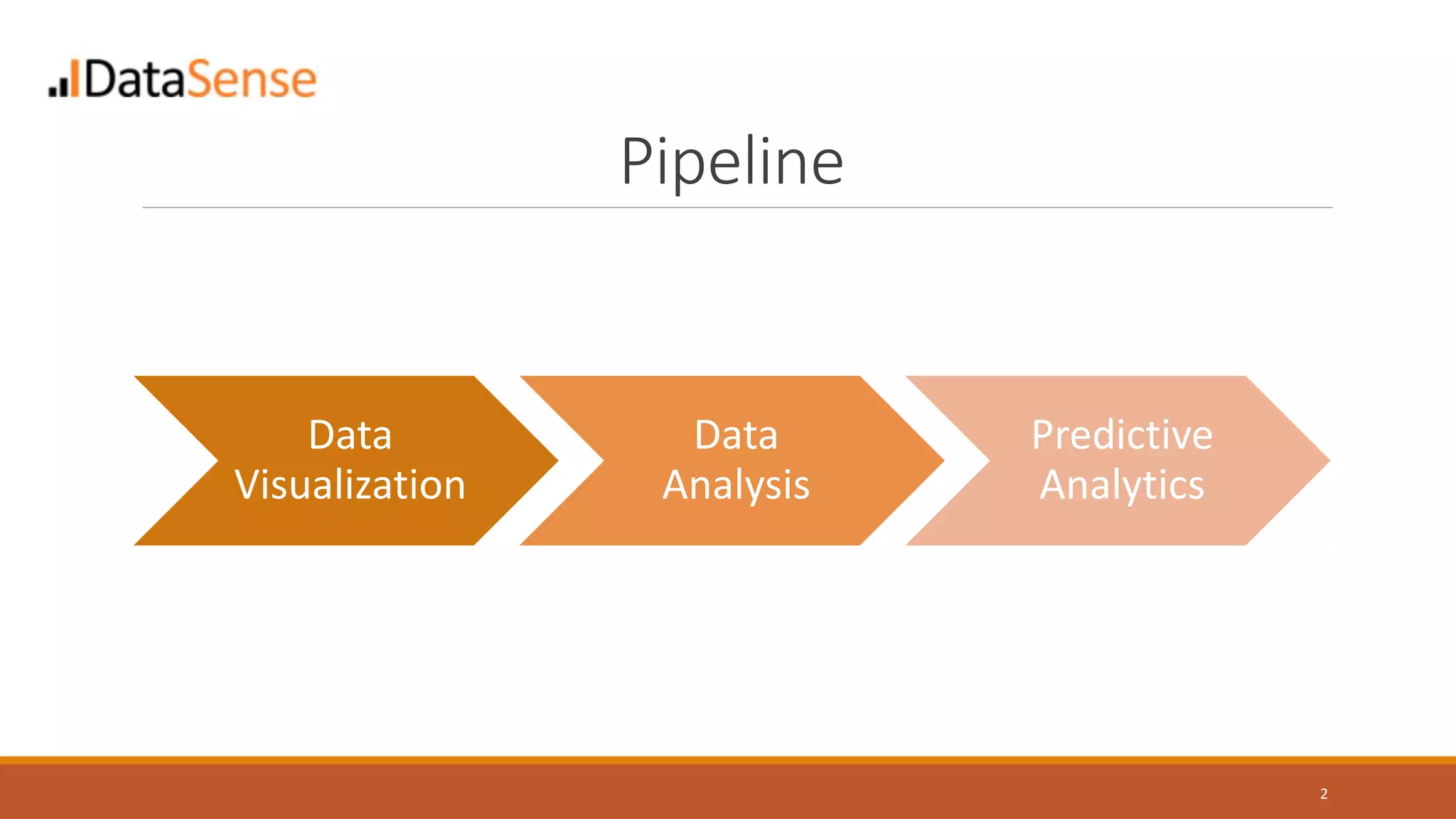 DataSense

Pipeline

Data Visualization

Data Analysis

Predictive Analytics

2